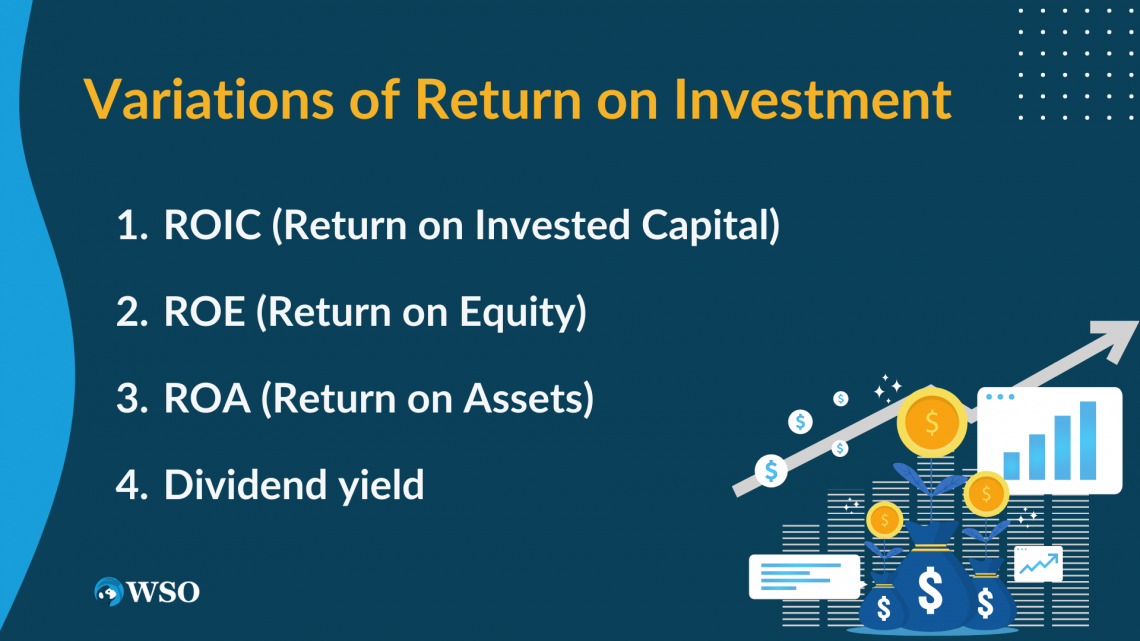 Variations of Return on Investment

1. ROIC (Return on Invested Capital)
2. ROE (Return on Equity)
3. ROA (Return on Assets)
4. Dividend yield

WSO